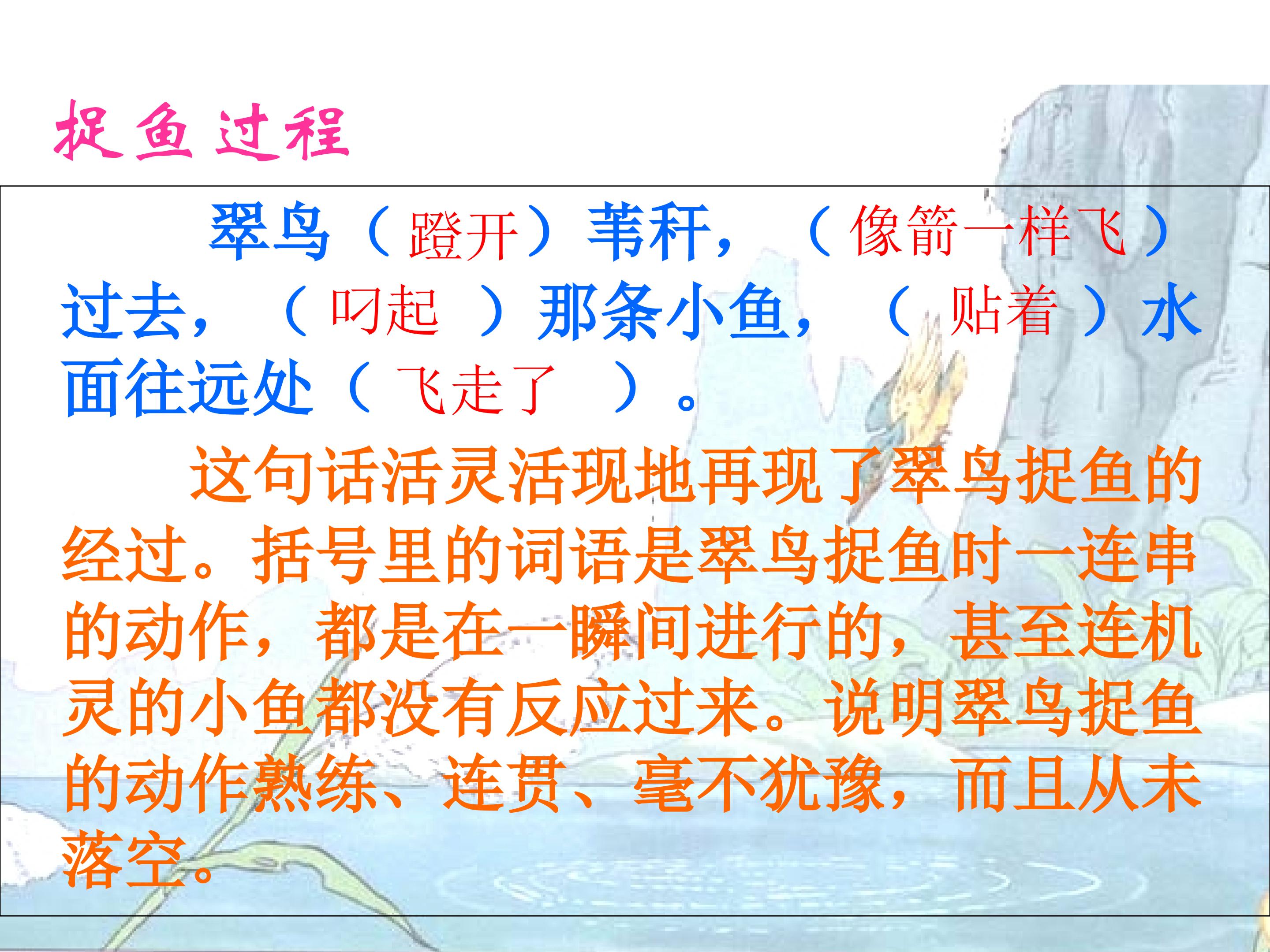 捉鱼过程

翠鸟（蹬开）苇秆，（像箭一样飞）过去，（叼起 ）那条小鱼，（ 贴着 ）水面往远处（ 飞走了 ）。

这句话活灵活现地再现了翠鸟捉鱼的经过。括号里的词语是翠鸟捉鱼时一连串的动作，都是在一瞬间进行的，甚至连机灵的小鱼都没有反应过来。说明翠鸟捉鱼的动作熟练、连贯、毫不犹豫，而且从未落空。